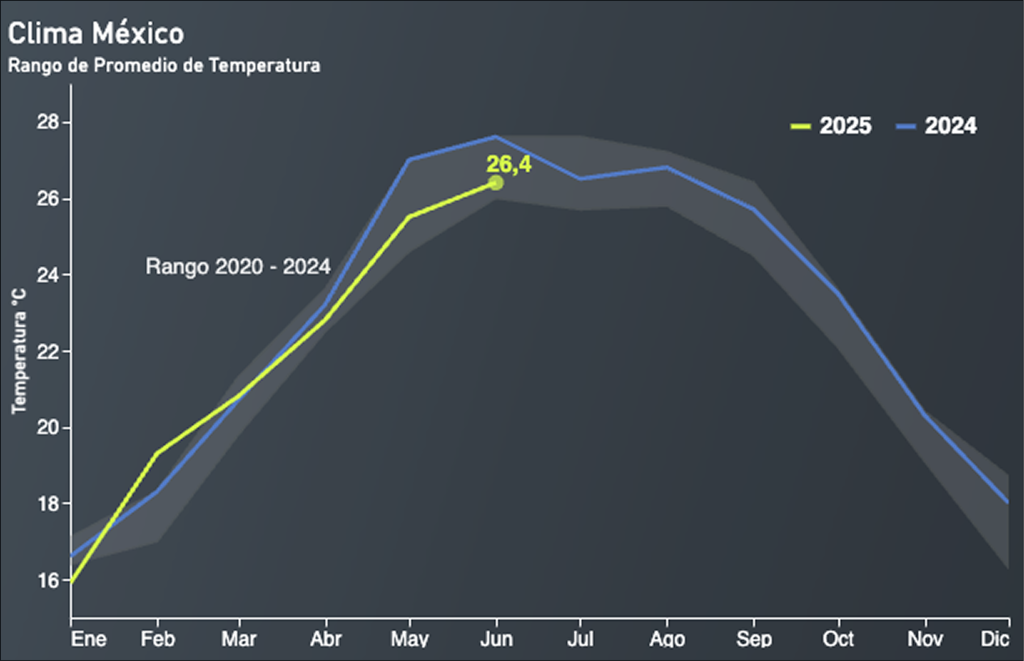 Clima México
Rango de Promedio de Temperatura

2025 2024

26,4

Rango 2020 - 2024

Temperatura °C

28
26
24
22
20
18
16

Ene Feb Mar Abr May Jun Jul Ago Sep Oct Nov Dic